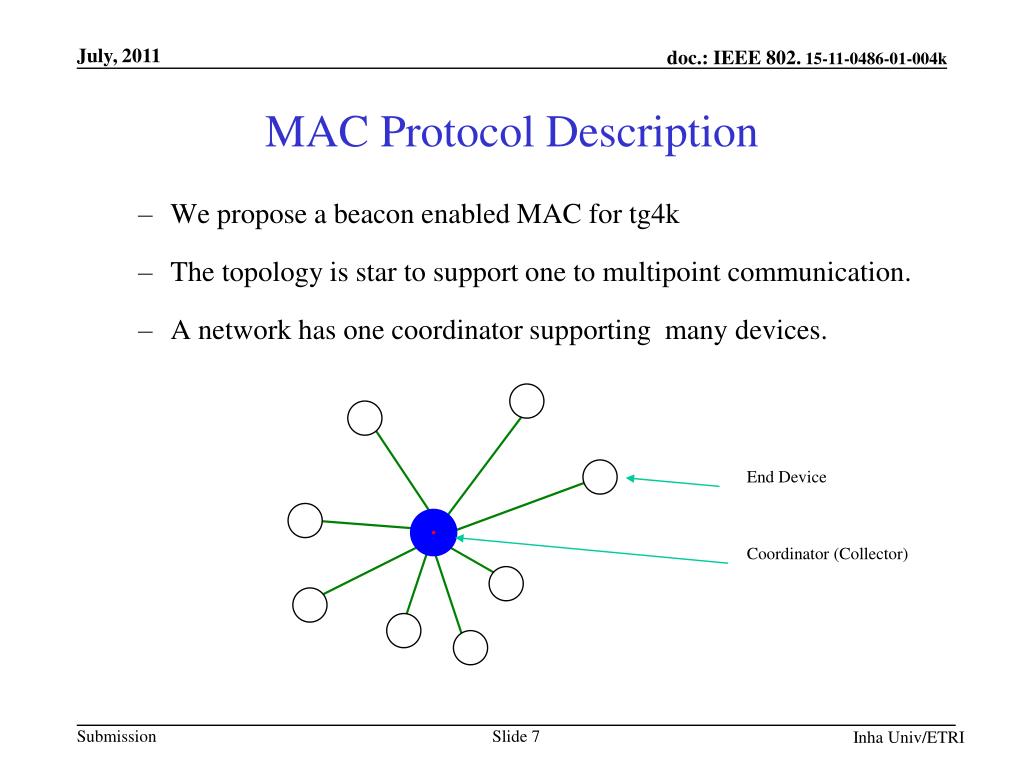 July, 2011

doc.: IEEE 802. 15-11-0486-01-004k

MAC Protocol Description

– We propose a beacon enabled MAC for tg4k

– The topology is star to support one to multipoint communication.

– A network has one coordinator supporting many devices.

End Device

Coordinator (Collector)

Submission

Slide 7

Inha Univ/ETRI